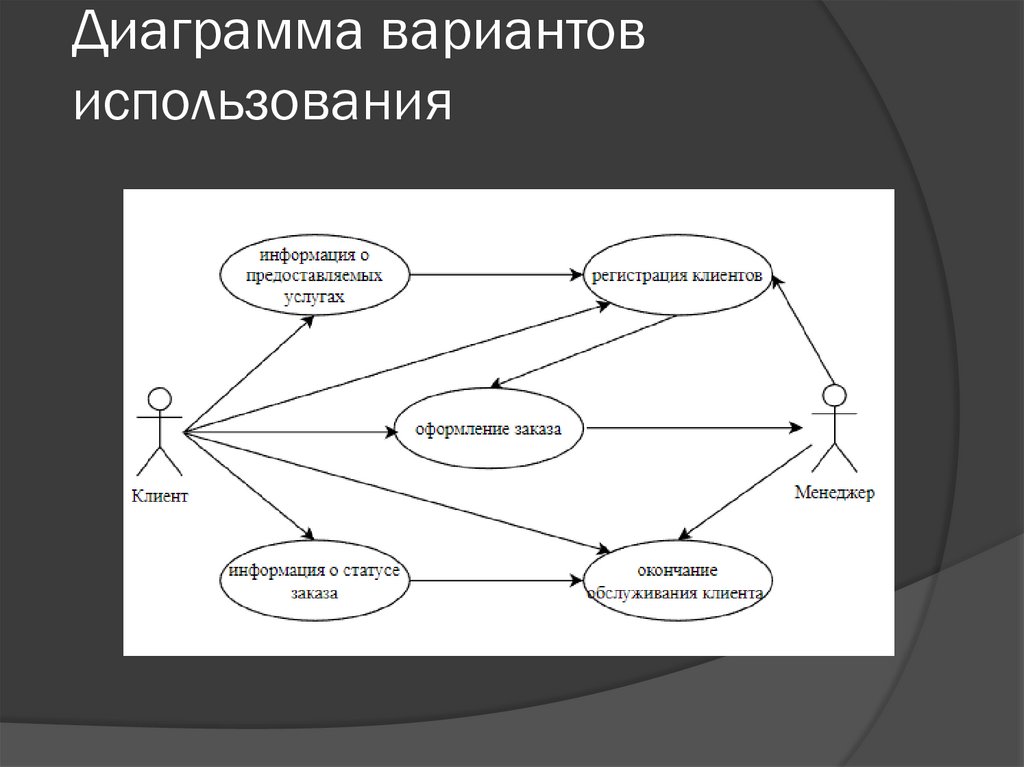 Диаграмма вариантов использования

информация о предоставляемых услугах

регистрация клиентов

оформление заказа

Клиент

Менеджер

информация о статусе заказа

окончание обслуживания клиента